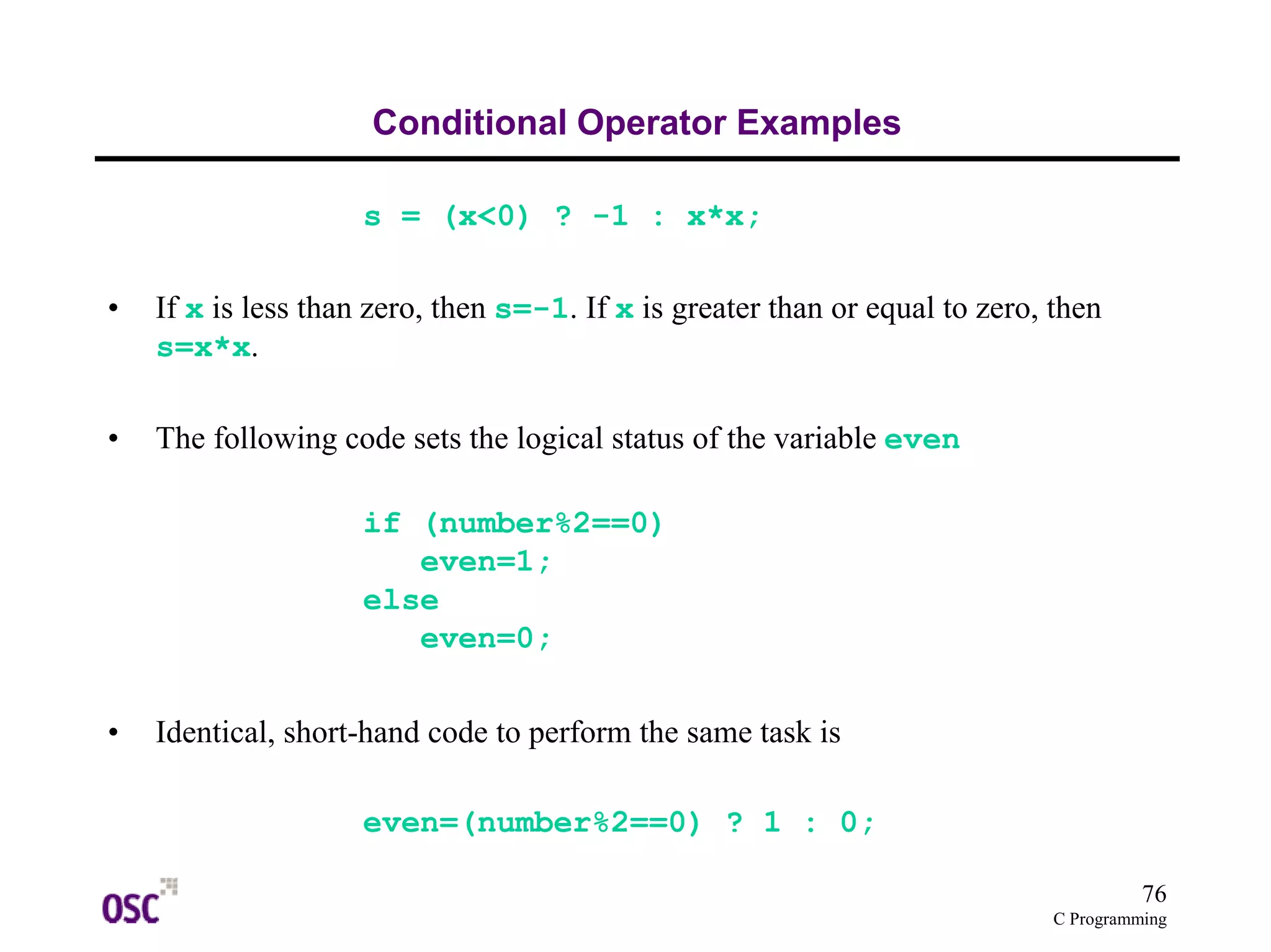 Conditional Operator Examples

s = (x<0) ? -1 : x*x;

• If x is less than zero, then s=-1. If x is greater than or equal to zero, then s=x*x.

• The following code sets the logical status of the variable even

if (number%2==0)
   even=1;
else
   even=0;

• Identical, short-hand code to perform the same task is

even=(number%2==0) ? 1 : 0;

OSC

76
C Programming